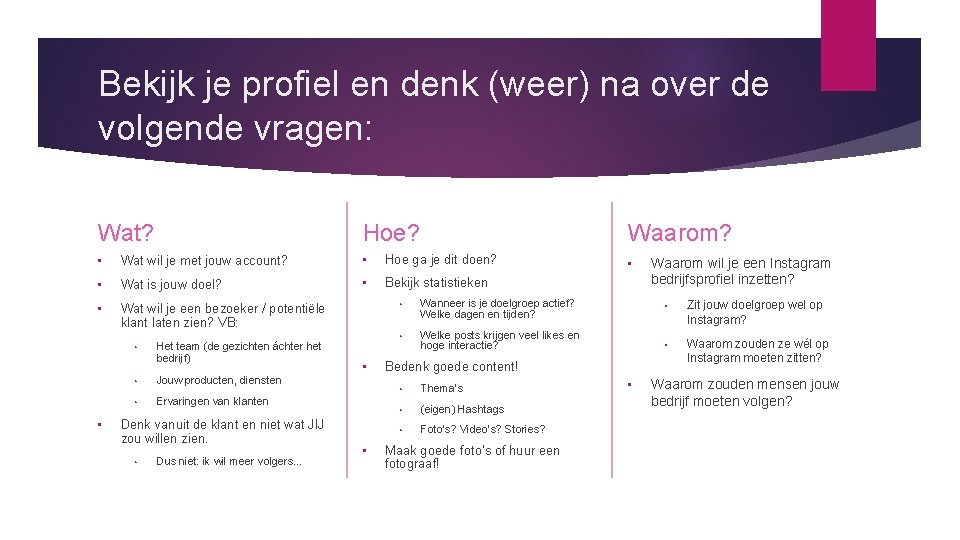 Bekijk je profiel en denk (weer) na over de volgende vragen:

Wat?

- Wat wil je met jouw account?
- Wat is jouw doel?
- Wat wil je een bezoeker / potentiële klant laten zien? VB:
  - Het team (de gezichten áchter het bedrijf)
  - Jouw producten, diensten
  - Ervaringen van klanten
- Denk vanuit de klant en niet wat JIJ zou willen zien.
  - Dus niet: ik wil meer volgers...

Hoe?

- Hoe ga je dit doen?
- Bekijk statistieken
  - Wanneer is je doelgroep actief? Welke dagen en tijden?
  - Welke posts krijgen veel likes en hoge interactie?
- Bedenk goede content!
  - Thema's
  - (eigen) Hashtags
  - Foto's? Video's? Stories?
- Maak goede foto's of huur een fotograaf!

Waarom?

- Waarom wil je een Instagram bedrijfsprofiel inzetten?
  - Zit jouw doelgroep wel op Instagram?
  - Waarom zouden ze wél op Instagram moeten zitten?
- Waarom zouden mensen jouw bedrijf moeten volgen?